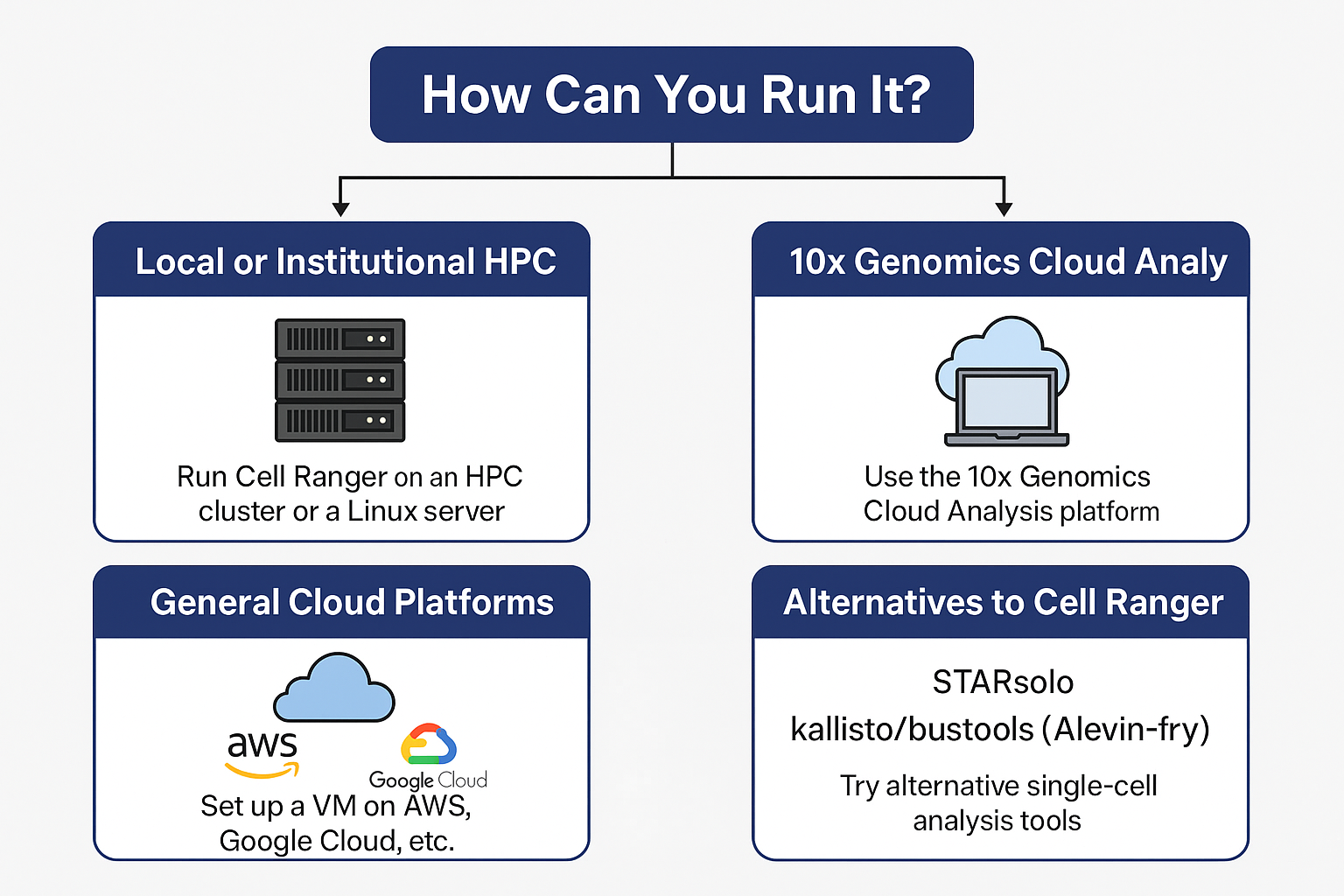 How Can You Run It?

Local or Institutional HPC

Run Cell Ranger on an HPC cluster or a Linux server

10x Genomics Cloud Analy

Use the 10x Genomics Cloud Analysis platform

General Cloud Platforms

aws

Google Cloud

Set up a VM on AWS, Google Cloud, etc.

Alternatives to Cell Ranger

STARsolo

kallisto/bustools (Alevin-fry)

Try alternative single-cell analysis tools